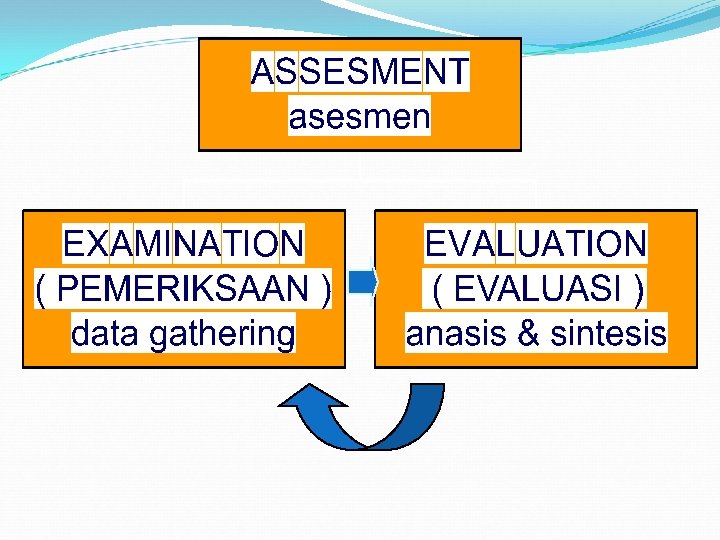 ASSESMENT
asesmen

EXAMINATION
( PEMERIKSAAN )
data gathering

EVALUATION
( EVALUASI )
anasis & sintesis